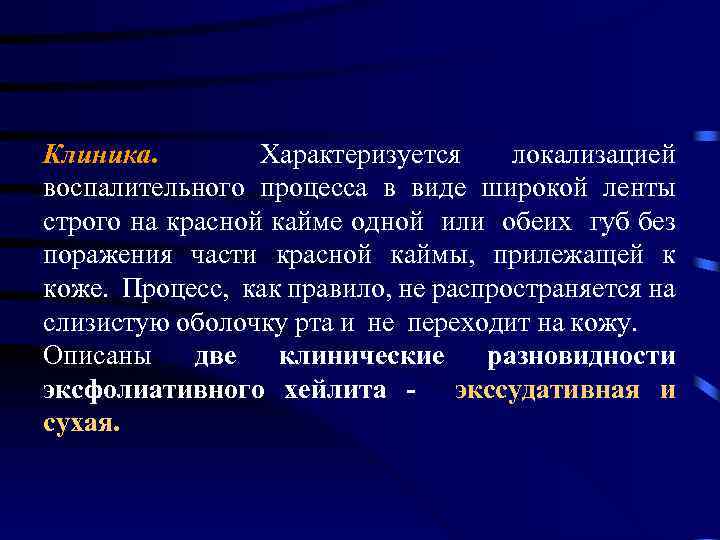 Клиника. Характеризуется локализацией воспалительного процесса в виде широкой ленты строго на красной кайме одной или обеих губ без поражения части красной каймы, прилежащей к коже. Процесс, как правило, не распространяется на слизистую оболочку рта и не переходит на кожу.
Описаны две клинические разновидности эксфолиативного хейлита - экссудативная и сухая.